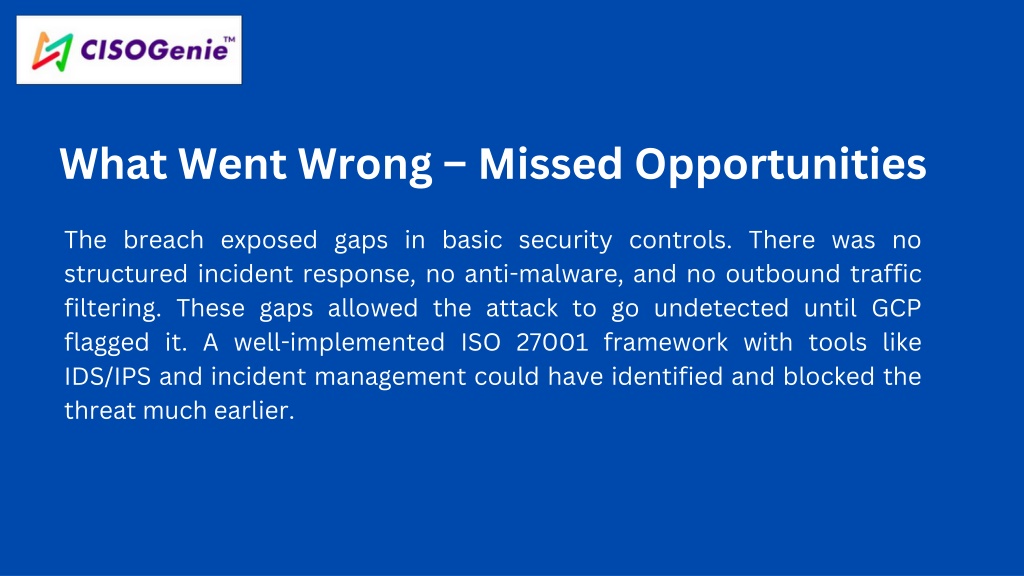 CISOGenie™

What Went Wrong – Missed Opportunities

The breach exposed gaps in basic security controls. There was no structured incident response, no anti-malware, and no outbound traffic filtering. These gaps allowed the attack to go undetected until GCP flagged it. A well-implemented ISO 27001 framework with tools like IDS/IPS and incident management could have identified and blocked the threat much earlier.